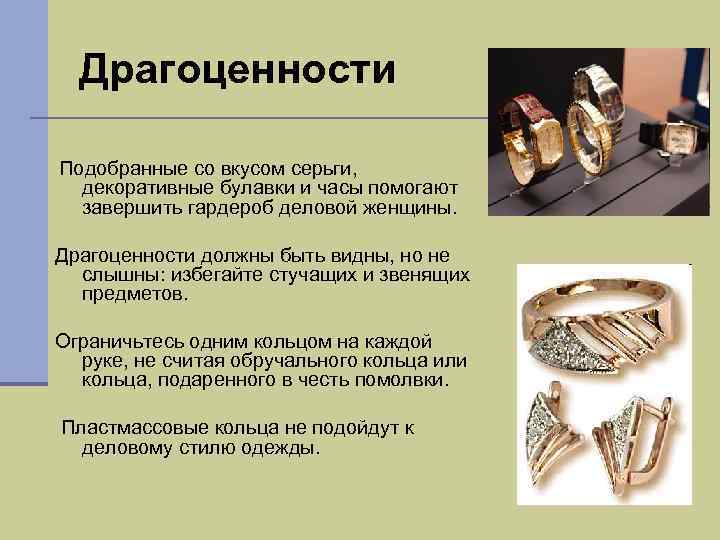 Драгоценности

Подобранные со вкусом серьги, декоративные булавки и часы помогают завершить гардероб деловой женщины.

Драгоценности должны быть видны, но не слышны: избегайте стучащих и звенящих предметов.

Ограничьтесь одним кольцом на каждой руке, не считая обручального кольца или кольца, подаренного в честь помолвки.

Пластмассовые кольца не подойдут к деловому стилю одежды.